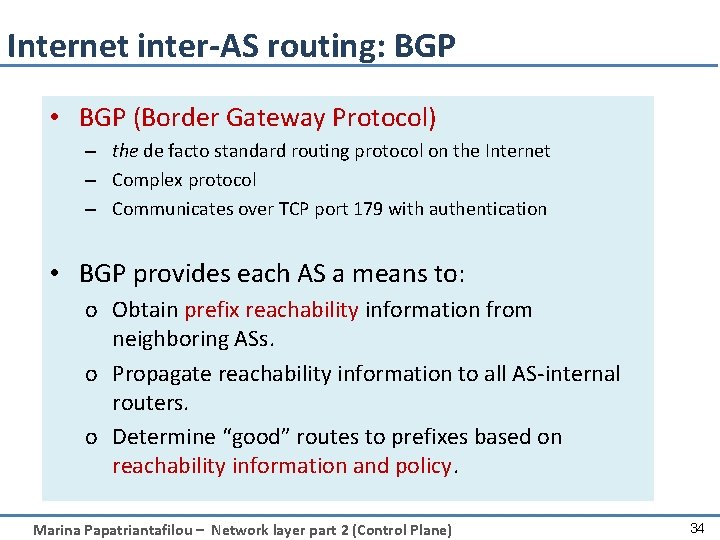 Internet inter-AS routing: BGP

• BGP (Border Gateway Protocol)
– the de facto standard routing protocol on the Internet
– Complex protocol
– Communicates over TCP port 179 with authentication

• BGP provides each AS a means to:
o Obtain prefix reachability information from neighboring ASs.
o Propagate reachability information to all AS-internal routers.
o Determine “good” routes to prefixes based on reachability information and policy.

Marina Papatriantafilou – Network layer part 2 (Control Plane)

34